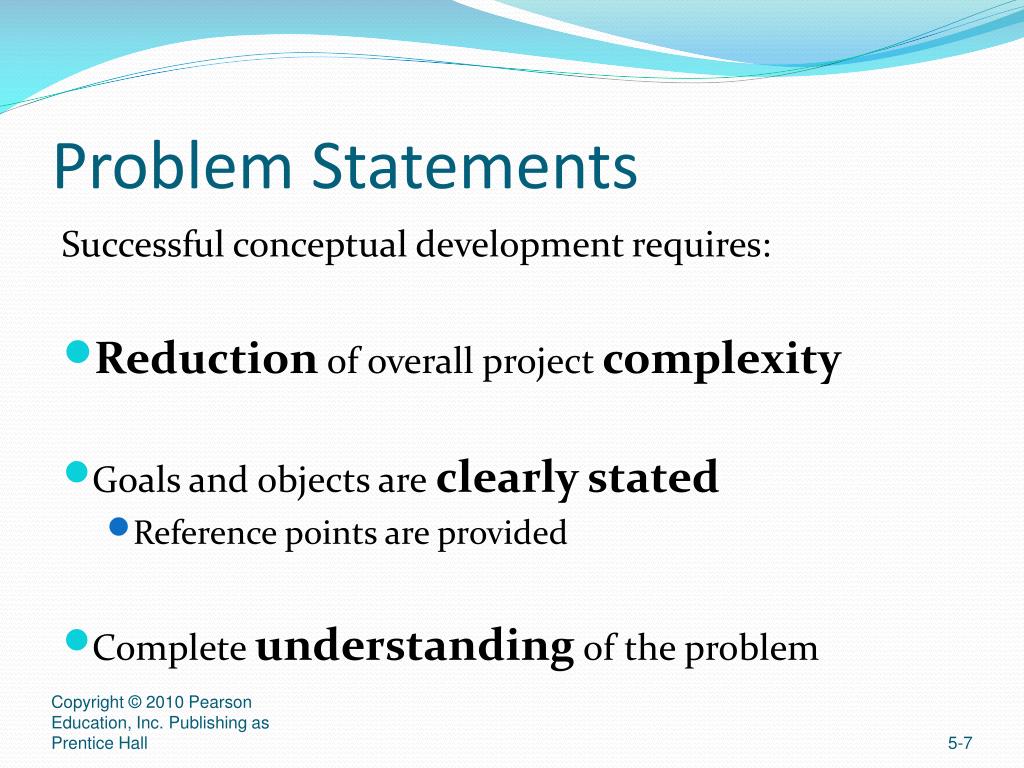 Problem Statements

Successful conceptual development requires:

Reduction of overall project complexity

Goals and objects are clearly stated

Reference points are provided

Complete understanding of the problem

Copyright © 2010 Pearson Education, Inc. Publishing as Prentice Hall

5-7